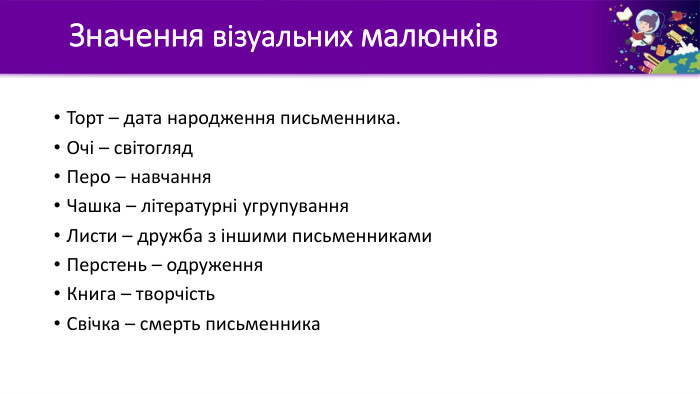 Значення візуальних малюнків

• Торт – дата народження письменника.
• Очі – світогляд
• Перо – навчання
• Чашка – літературні угрупування
• Листи – дружба з іншими письменниками
• Перстень – одруження
• Книга – творчість
• Свічка – смерть письменника